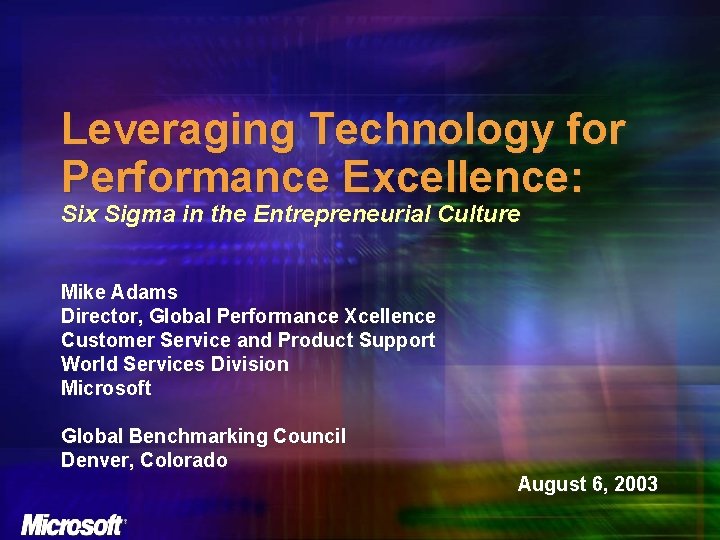 Leveraging Technology for Performance Excellence:
Six Sigma in the Entrepreneurial Culture

Mike Adams
Director, Global Performance Xcellence
Customer Service and Product Support
World Services Division
Microsoft

Global Benchmarking Council
Denver, Colorado

August 6, 2003

Microsoft